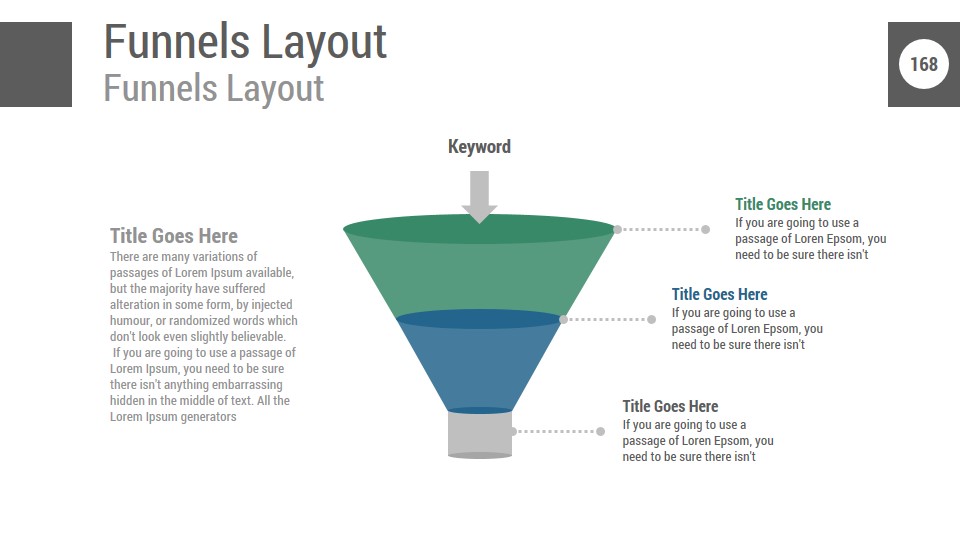 Funnels Layout
Funnels Layout

168

Keyword

Title Goes Here
There are many variations of passages of Lorem Ipsum available, but the majority have suffered alteration in some form, by injected humour, or randomized words which don't look even slightly believable. If you are going to use a passage of Lorem Ipsum, you need to be sure there isn't anything embarrassing hidden in the middle of text. All the Lorem Ipsum generators

Title Goes Here
If you are going to use a passage of Loren Epsom, you need to be sure there isn't

Title Goes Here
If you are going to use a passage of Loren Epsom, you need to be sure there isn't

Title Goes Here
If you are going to use a passage of Loren Epsom, you need to be sure there isn't